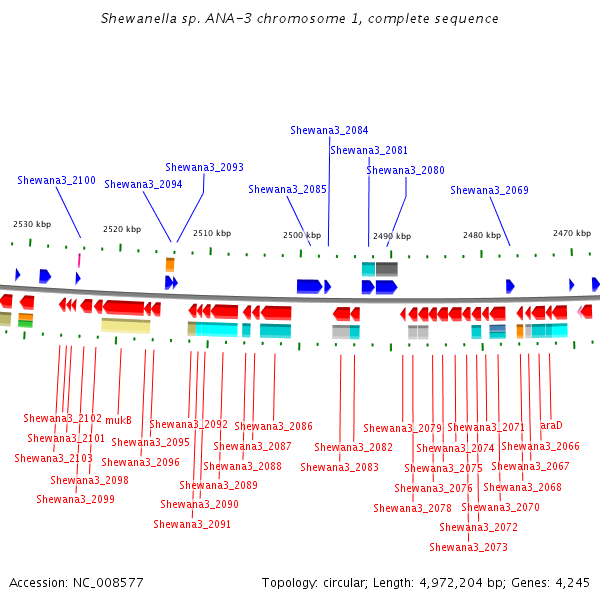 Shewanella sp. ANA-3 chromosome 1, complete sequence

Shewana3_2084
Shewana3_2081
Shewana3_2093
Shewana3_2080
Shewana3_2100
Shewana3_2094
Shewana3_2085
Shewana3_2069

2530 kbp
2520 kbp
2510 kbp
2500 kbp
2490 kbp
2480 kbp
2470 kbp

Shewana3_2102
mukB
Shewana3_2092
Shewana3_2086
Shewana3_2079
Shewana3_2071
araD
Shewana3_2101
Shewana3_2095
Shewana3_2087
Shewana3_2082
Shewana3_2074
Shewana3_2066
Shewana3_2103
Shewana3_2096
Shewana3_2088
Shewana3_2083
Shewana3_2075
Shewana3_2067
Shewana3_2098
Shewana3_2089
Shewana3_2076
Shewana3_2068
Shewana3_2099
Shewana3_2090
Shewana3_2078
Shewana3_2070
Shewana3_2091
Shewana3_2072
Shewana3_2073

Accession: NC_008577
Topology: circular; Length: 4,972,204 bp; Genes: 4,245